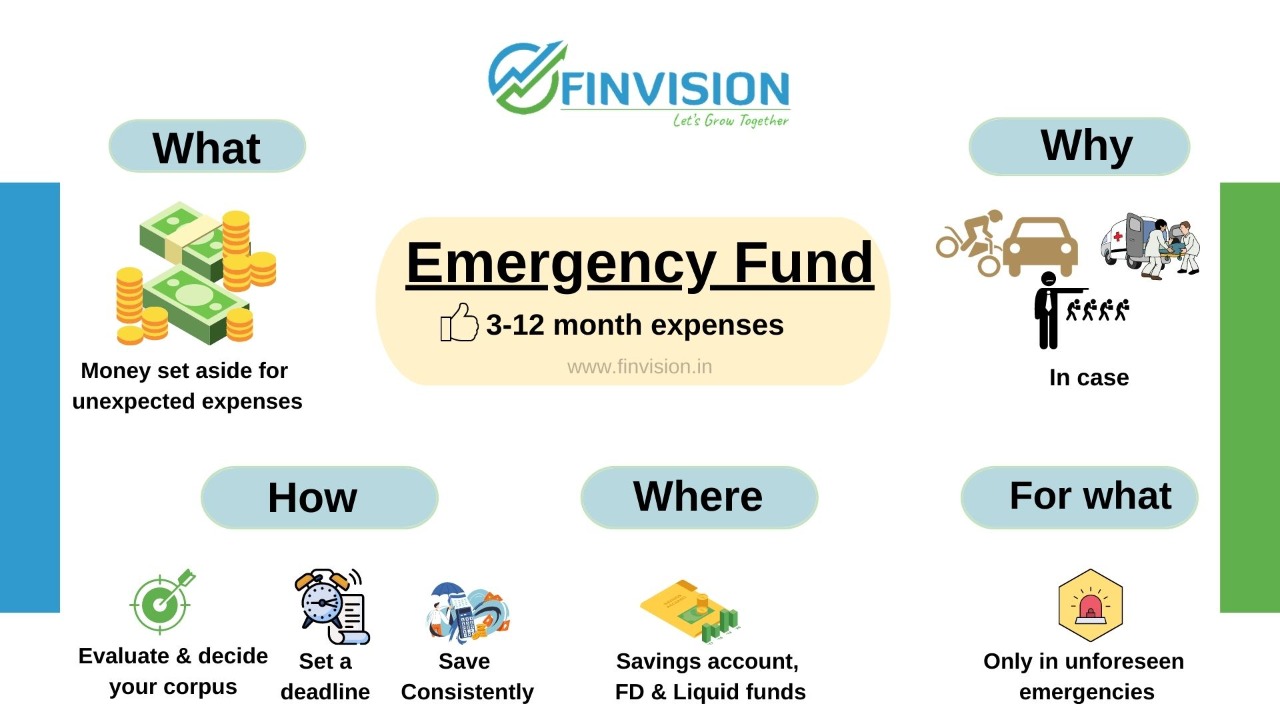 FINVISION
Let's Grow Together

What

Why

Emergency Fund

3-12 month expenses

www.finvision.in

Money set aside for unexpected expenses

In case

How

Where

For what

Evaluate & decide your corpus

Set a deadline

Save Consistently

Savings account, FD & Liquid funds

Only in unforeseen emergencies